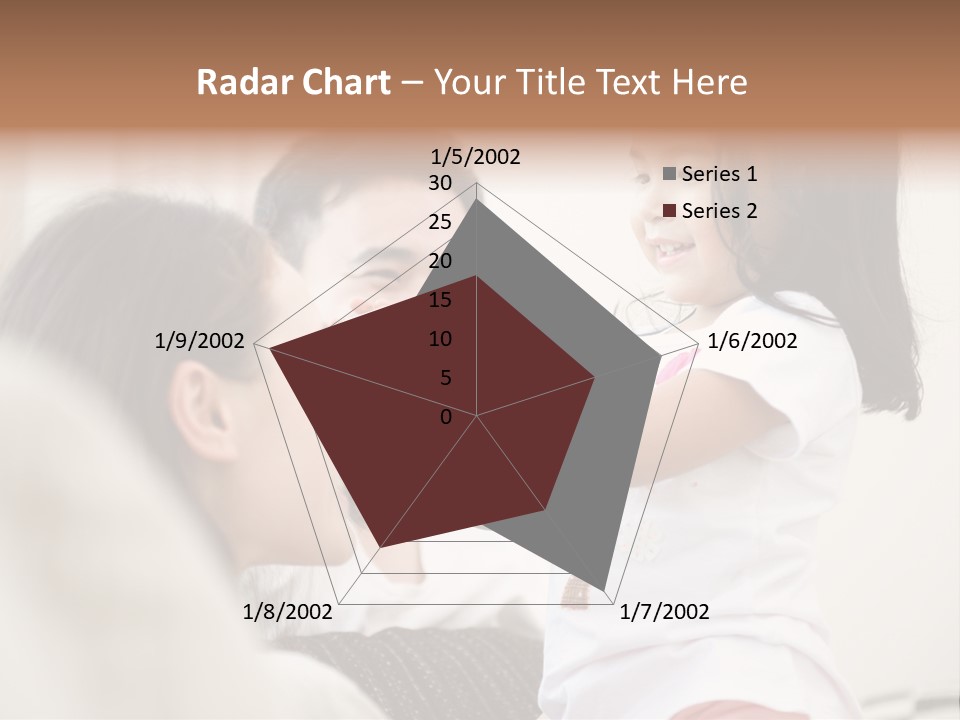 Radar Chart – Your Title Text Here

1/5/2002
30
25
20
15
10
5
0
1/6/2002
1/7/2002
1/8/2002
1/9/2002

Series 1
Series 2